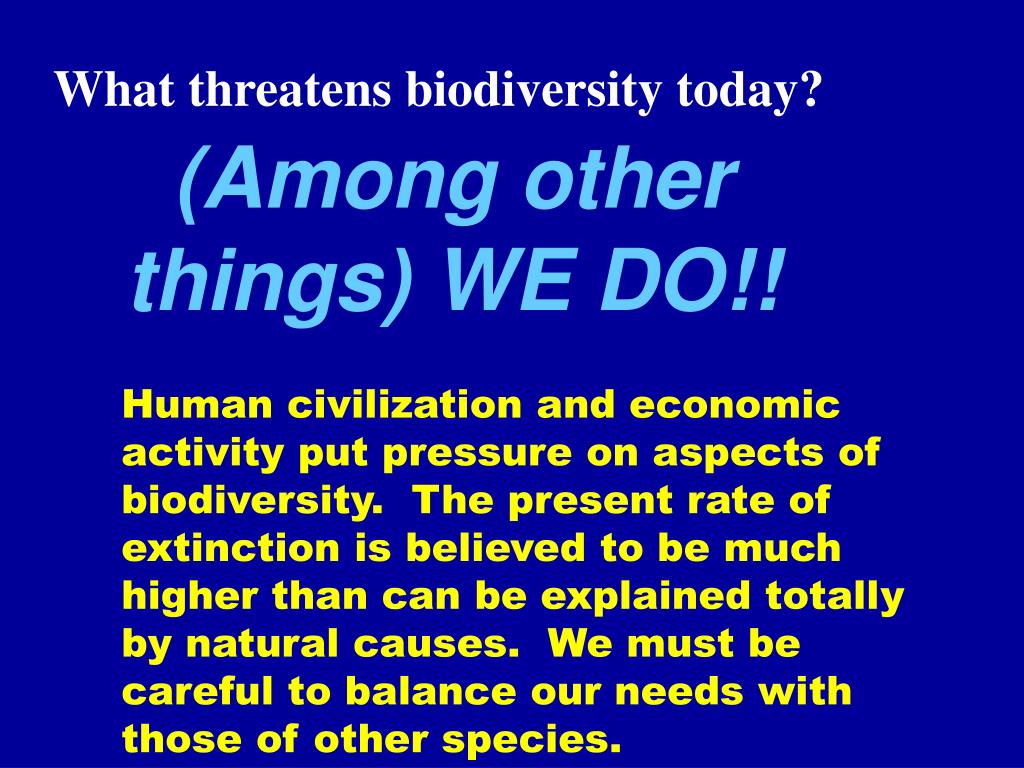 What threatens biodiversity today?

(Among other things) WE DO!!

Human civilization and economic activity put pressure on aspects of biodiversity. The present rate of extinction is believed to be much higher than can be explained totally by natural causes. We must be careful to balance our needs with those of other species.